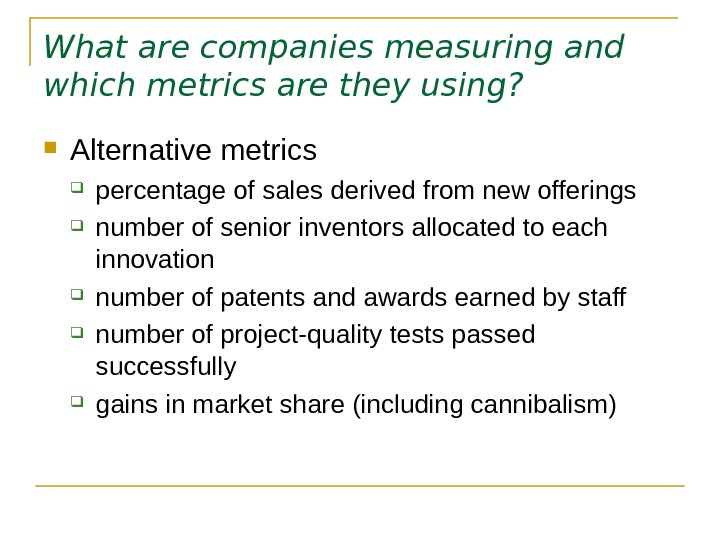 What are companies measuring and which metrics are they using?

Alternative metrics

percentage of sales derived from new offerings

number of senior inventors allocated to each innovation

number of patents and awards earned by staff

number of project-quality tests passed successfully

gains in market share (including cannibalism)